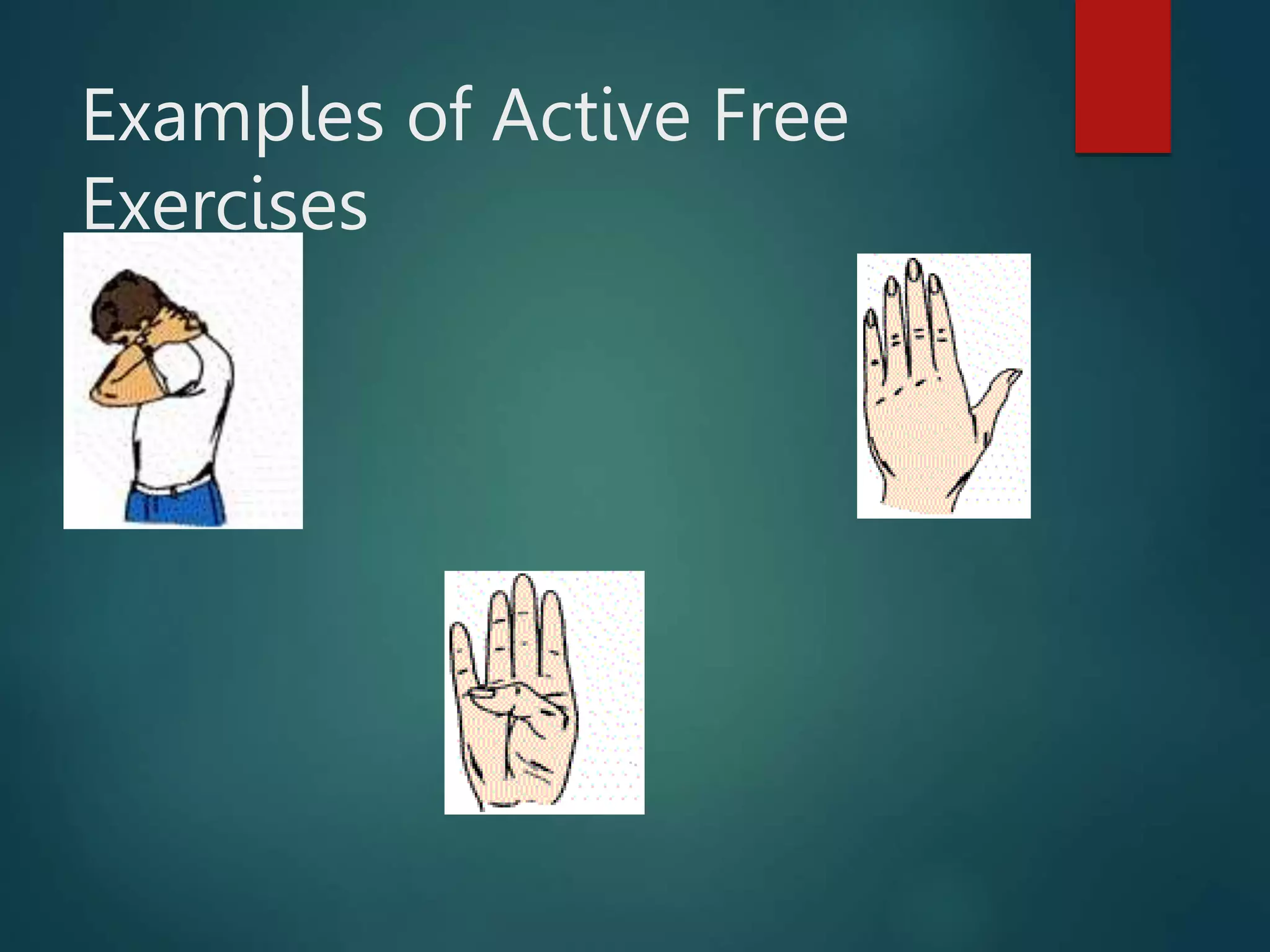 Examples of Active Free Exercises